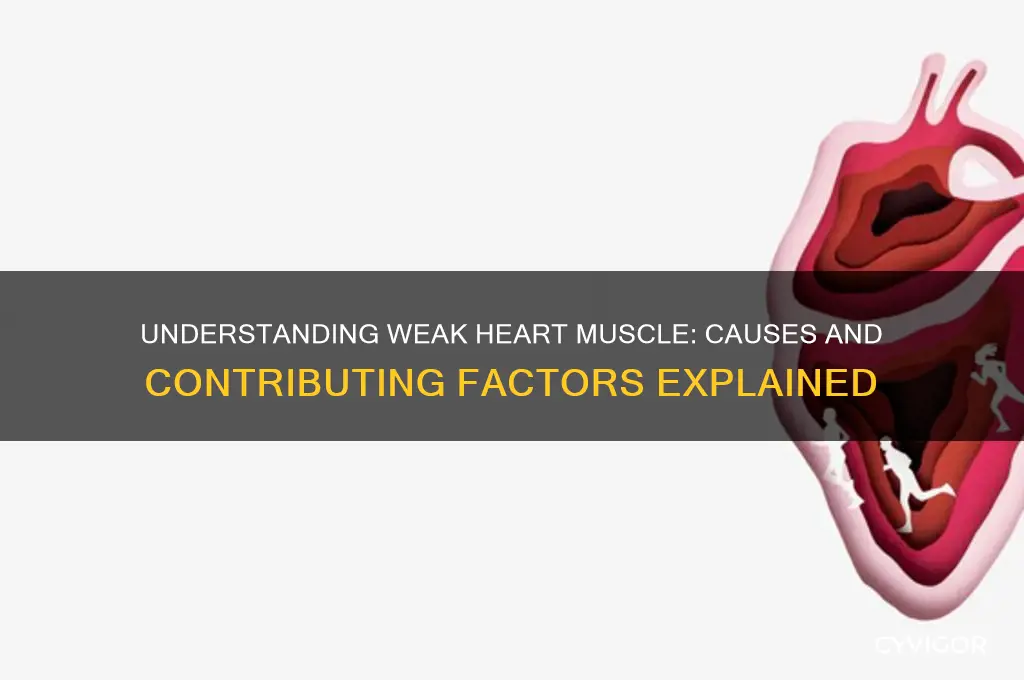 UNDERSTANDING WEAK HEART MUSCLE: CAUSES AND CONTRIBUTING FACTORS EXPLAINED

CYVIGOR